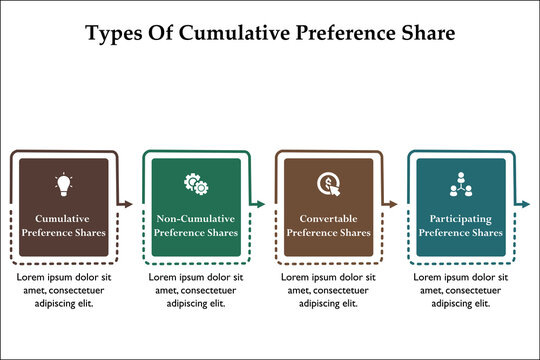 Types Of Cumulative Preference Share

Cumulative Preference Shares

Lorem ipsum dolor sit amet, consectetuer adipiscing elit.

Non-Cumulative Preference Shares

Lorem ipsum dolor sit amet, consectetuer adipiscing elit.

Convertable Preference Shares

Lorem ipsum dolor sit amet, consectetuer adipiscing elit.

Participating Preference Shares

Lorem ipsum dolor sit amet, consectetuer adipiscing elit.